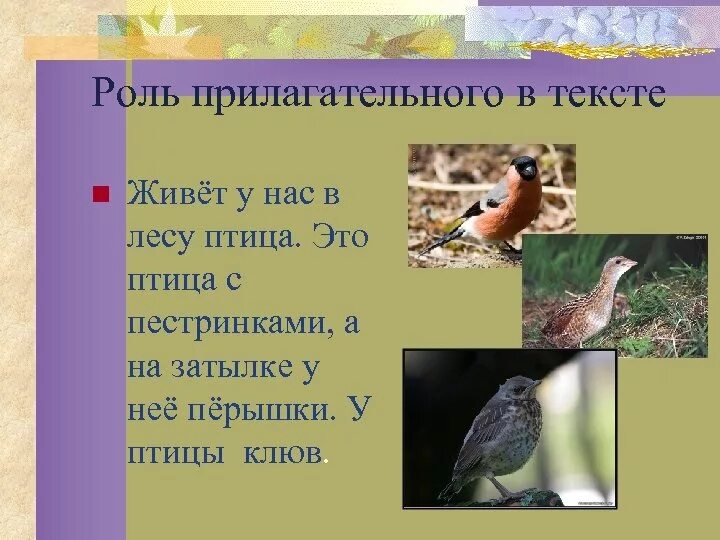 Роль прилагательного в тексте

Живёт у нас в лесу птица. Это птица с пестринками, а на затылке у неё пёрышки. У птицы клюв.